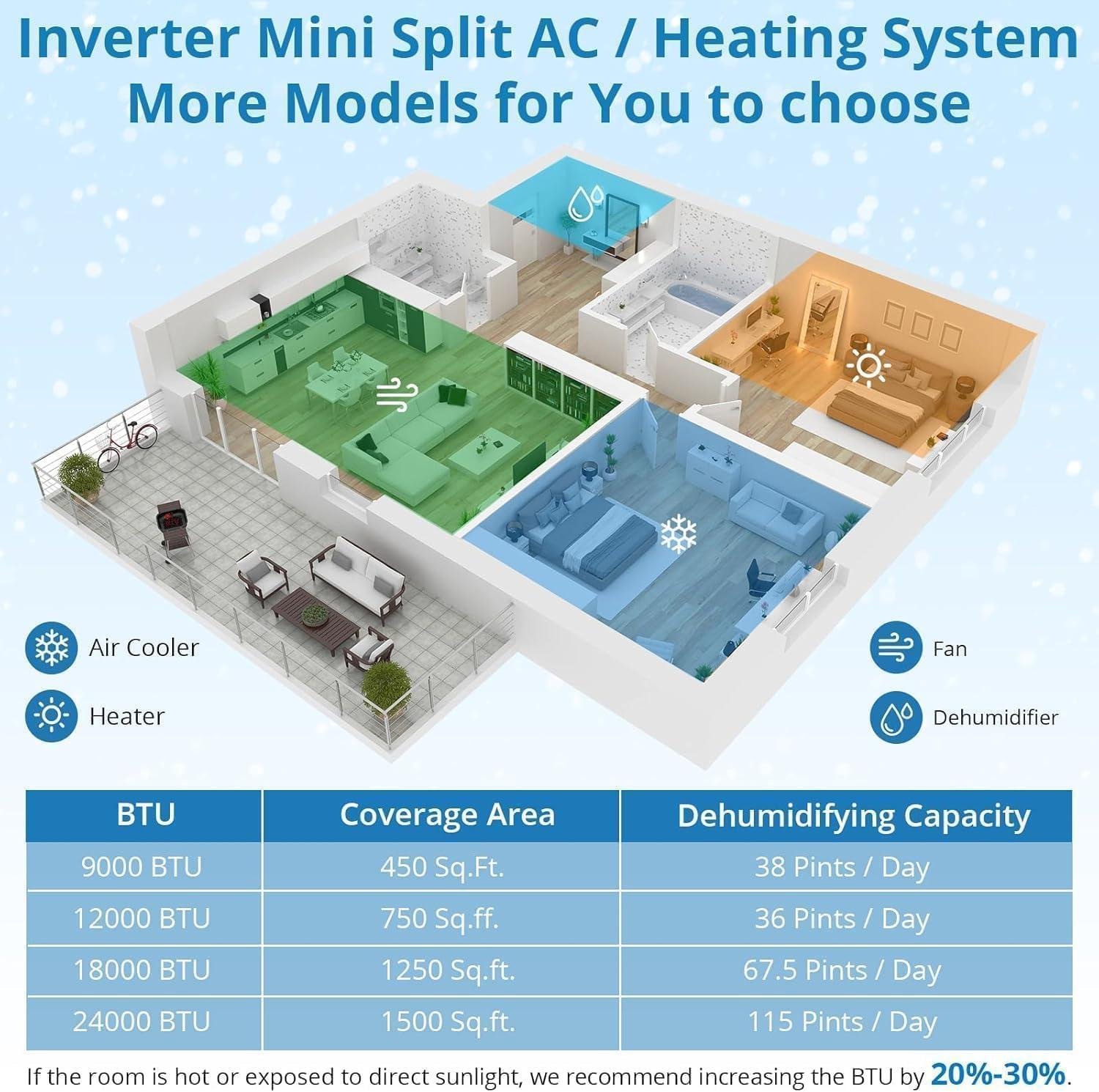 Inverter Mini Split AC / Heating System
More Models for You to choose

Air Cooler

Heater

Fan

Dehumidifier

| BTU | Coverage Area | Dehumidifying Capacity |
|---|---|---|
| 9000 BTU | 450 Sq.Ft. | 38 Pints / Day |
| 12000 BTU | 750 Sq.ff. | 36 Pints / Day |
| 18000 BTU | 1250 Sq.ft. | 67.5 Pints / Day |
| 24000 BTU | 1500 Sq.ft. | 115 Pints / Day |

If the room is hot or exposed to direct sunlight, we recommend increasing the BTU by 20%-30%.